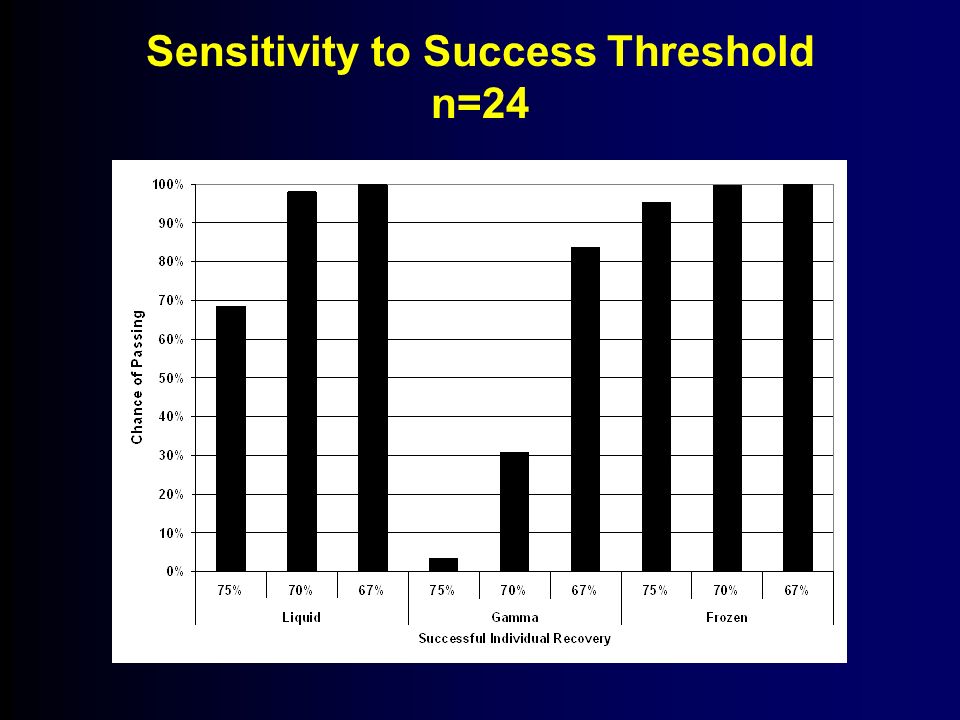 Sensitivity to Success Threshold
n=24

Chance of Passing

100%
90%
80%
70%
60%
50%
40%
30%
20%
10%
0%

75% 70% 67% 75% 70% 67% 75% 70% 67%

Liquid Gamma Frozen

Successful Individual Recovery